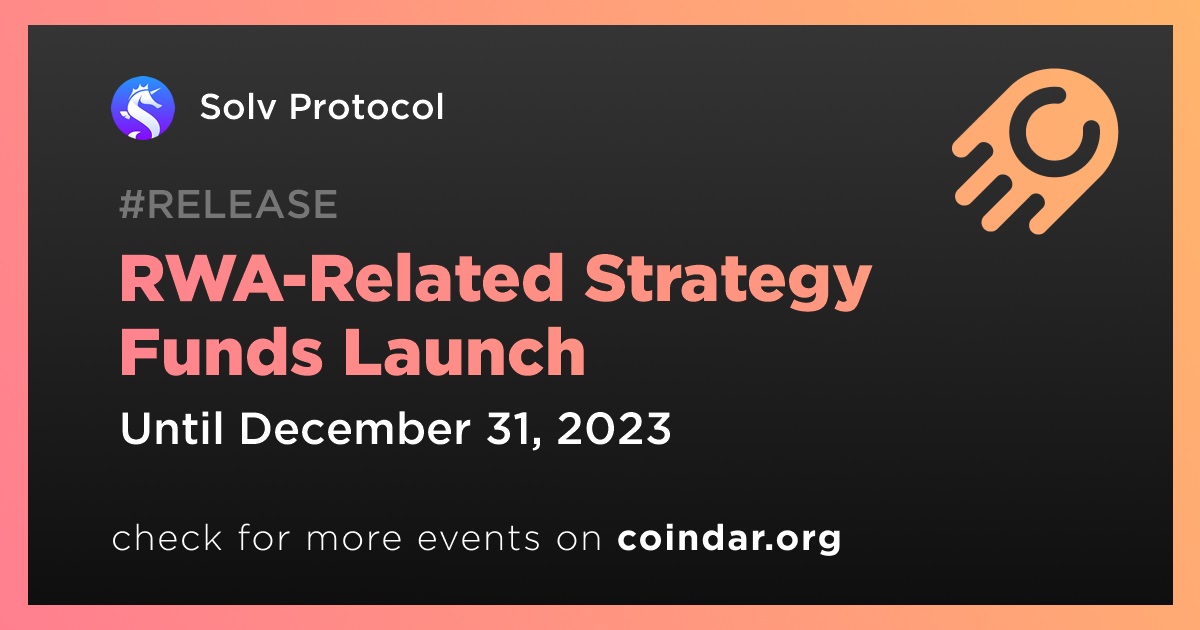 Solv Protocol

#RELEASE

RWA-Related Strategy Funds Launch

Until December 31, 2023

check for more events on coindar.org